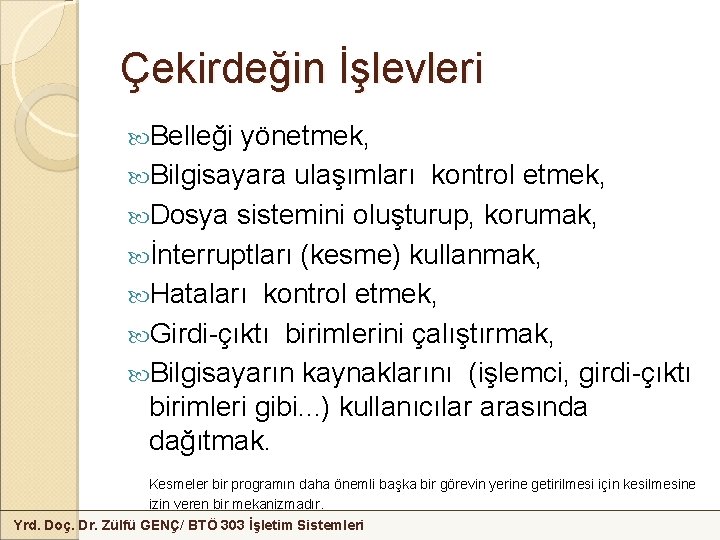 Çekirdeğin İşlevleri

Belleği yönetmek,

Bilgisayara ulaşımları kontrol etmek,

Dosya sistemini oluşturup, korumak,

İnterruptları (kesme) kullanmak,

Hataları kontrol etmek,

Girdi-çıktı birimlerini çalıştırmak,

Bilgisayarın kaynaklarını (işlemci, girdi-çıktı birimleri gibi...) kullanıcılar arasında dağıtmak.

Kesmeler bir programın daha önemli başka bir görevin yerine getirilmesi için kesilmesine izin veren bir mekanizmadır.

Yrd. Doç. Dr. Zülfü GENÇ/ BTÖ 303 İşletim Sistemleri